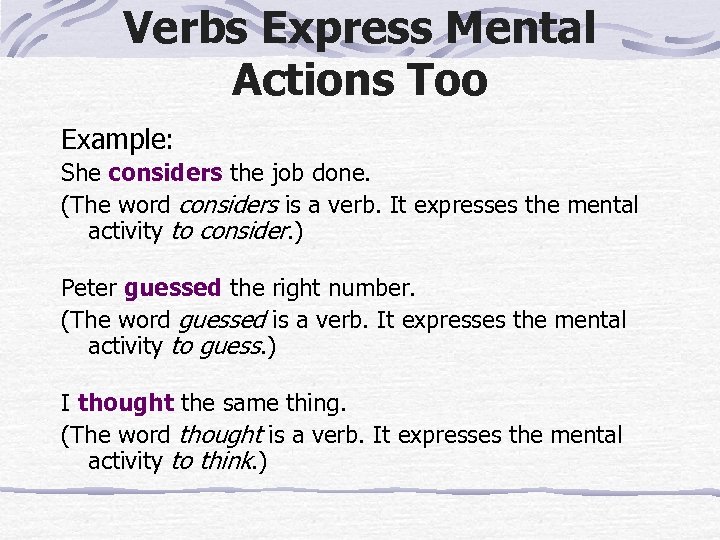 Verbs Express Mental Actions Too

Example:

She considers the job done.

(The word considers is a verb. It expresses the mental activity to consider.)

Peter guessed the right number.

(The word guessed is a verb. It expresses the mental activity to guess.)

I thought the same thing.

(The word thought is a verb. It expresses the mental activity to think.)